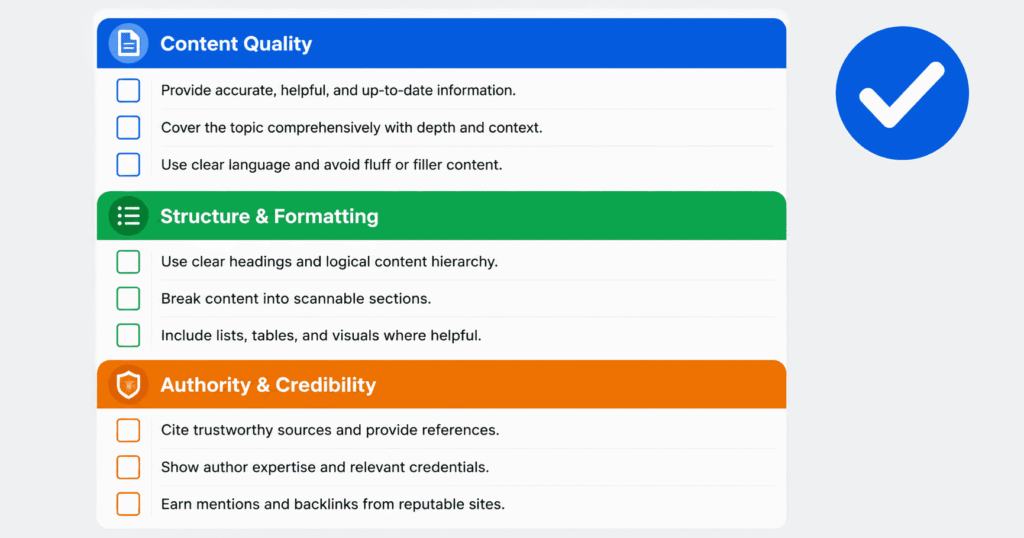 Content Quality

Provide accurate, helpful, and up-to-date information.

Cover the topic comprehensively with depth and context.

Use clear language and avoid fluff or filler content.

Structure & Formatting

Use clear headings and logical content hierarchy.

Break content into scannable sections.

Include lists, tables, and visuals where helpful.

Authority & Credibility

Cite trustworthy sources and provide references.

Show author expertise and relevant credentials.

Earn mentions and backlinks from reputable sites.